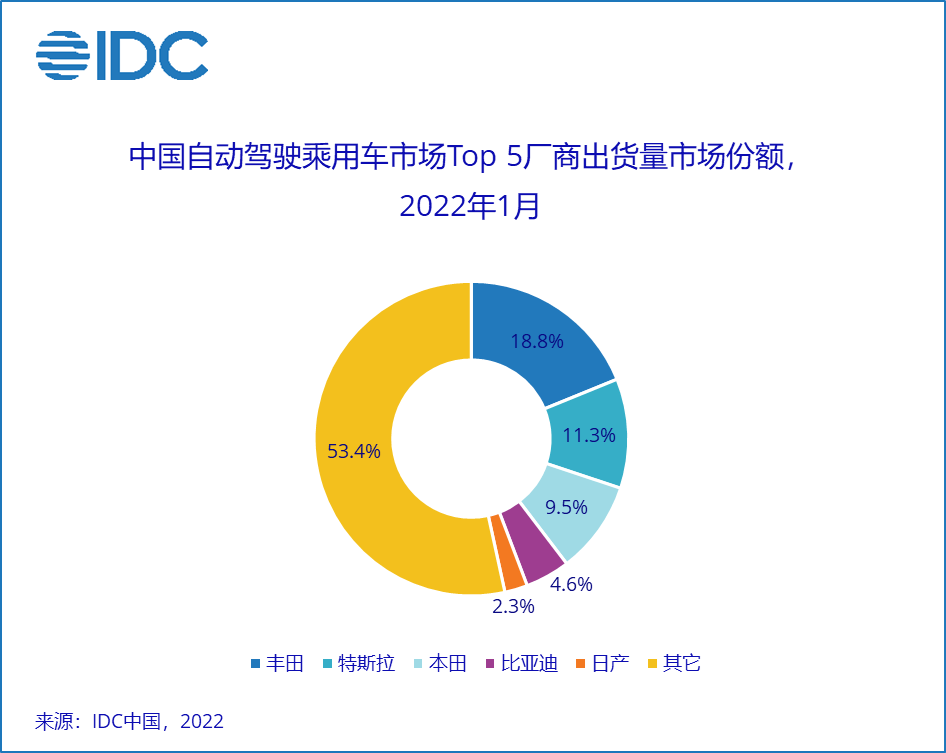 IDC

中国自动驾驶乘用车市场Top 5厂商出货量市场份额，2022年1月

18.8%
11.3%
9.5%
4.6%
2.3%
53.4%

丰田 特斯拉 本田 比亚迪 日产 其它

来源：IDC中国，2022